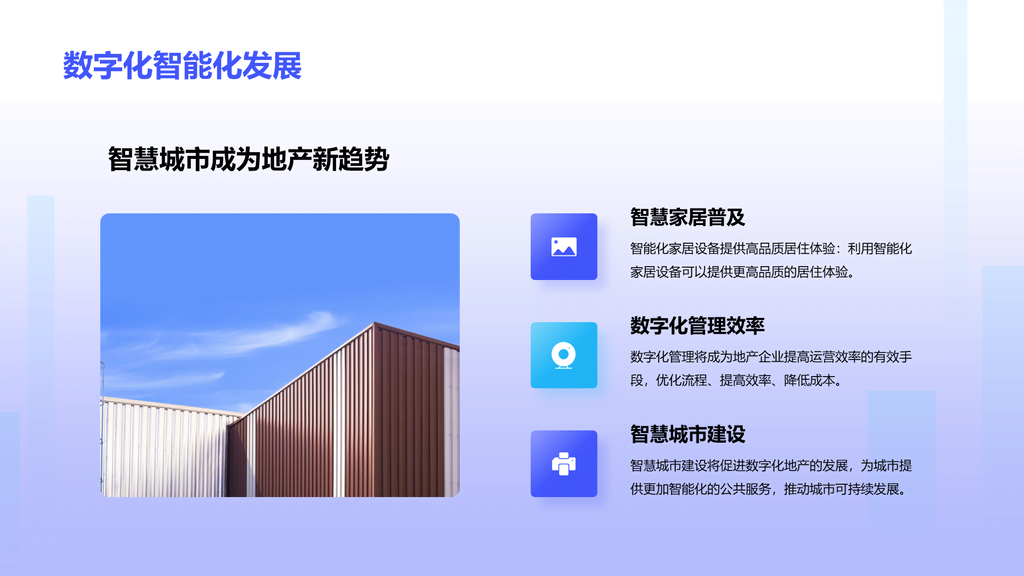 数字化智能化发展

智慧城市成为地产新趋势

智慧家居普及

智能化家居设备提供高品质居住体验：利用智能化家居设备可以提供更高品质的居住体验。

数字化管理效率

数字化管理将成为地产企业提高运营效率的有效手段，优化流程、提高效率、降低成本。

智慧城市建设

智慧城市建设将促进数字化地产的发展，为城市提供更加智能化的公共服务，推动城市可持续发展。